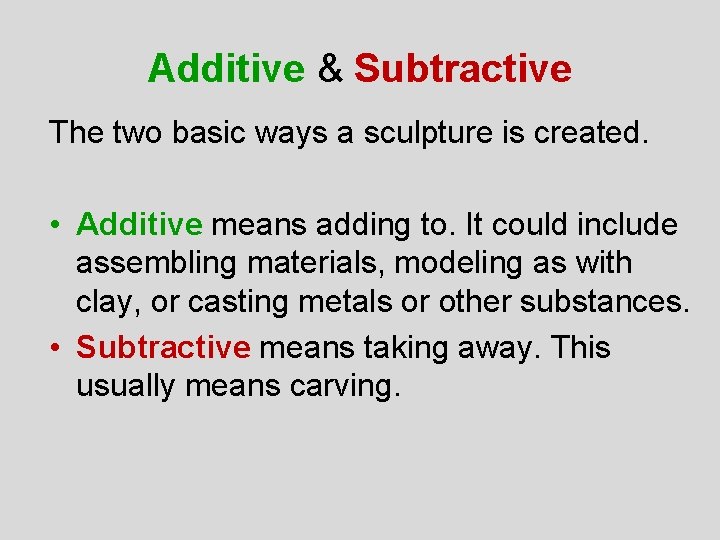 Additive & Subtractive

The two basic ways a sculpture is created.

• Additive means adding to. It could include assembling materials, modeling as with clay, or casting metals or other substances.
• Subtractive means taking away. This usually means carving.